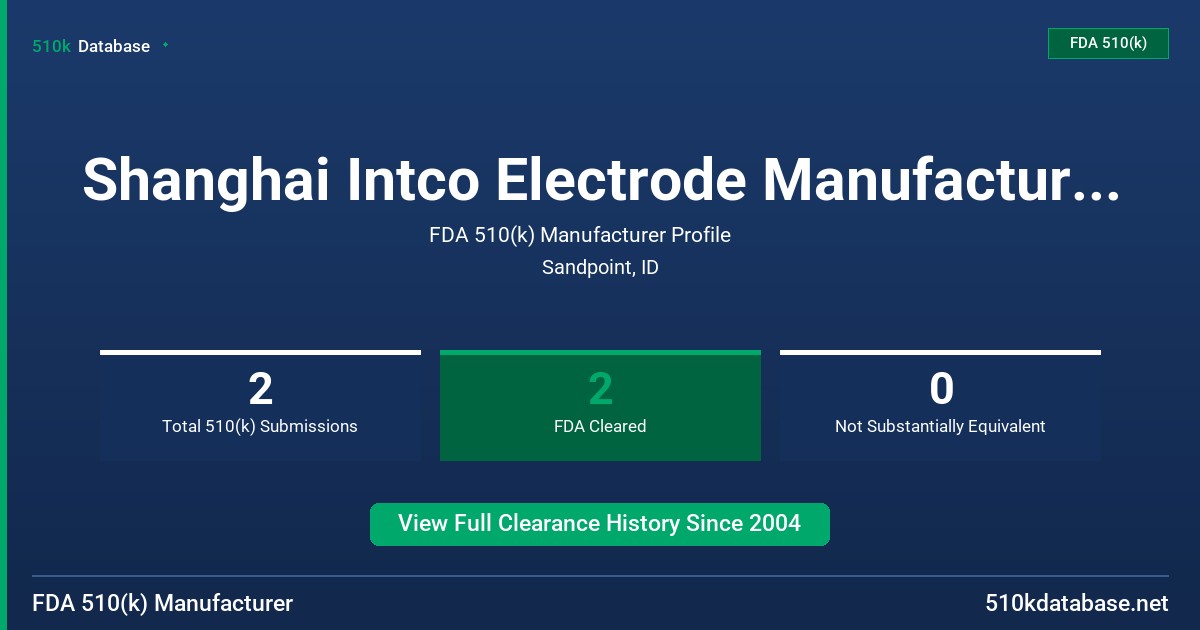 510k Database

FDA 510(k)

Shanghai Intco Electrode Manufactur...

FDA 510(k) Manufacturer Profile

Sandpoint, ID

2
Total 510(k) Submissions

2
FDA Cleared

0
Not Substantially Equivalent

View Full Clearance History Since 2004

FDA 510(k) Manufacturer

510kdatabase.net